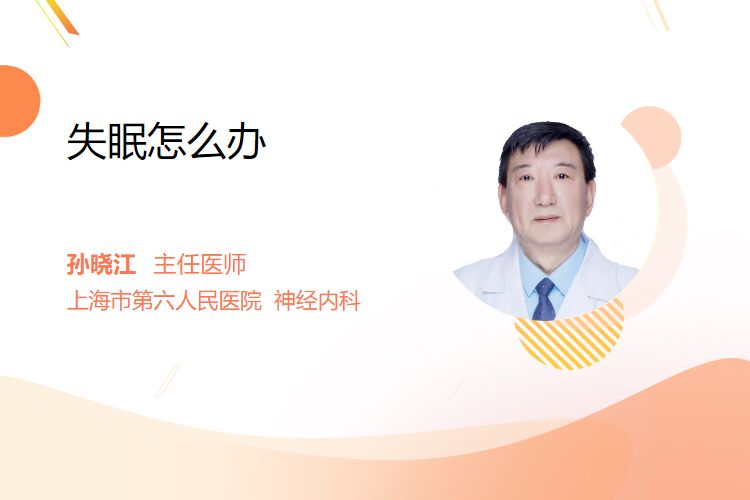 失眠怎么办

孙晓江 主任医师
上海市第六人民医院 神经内科